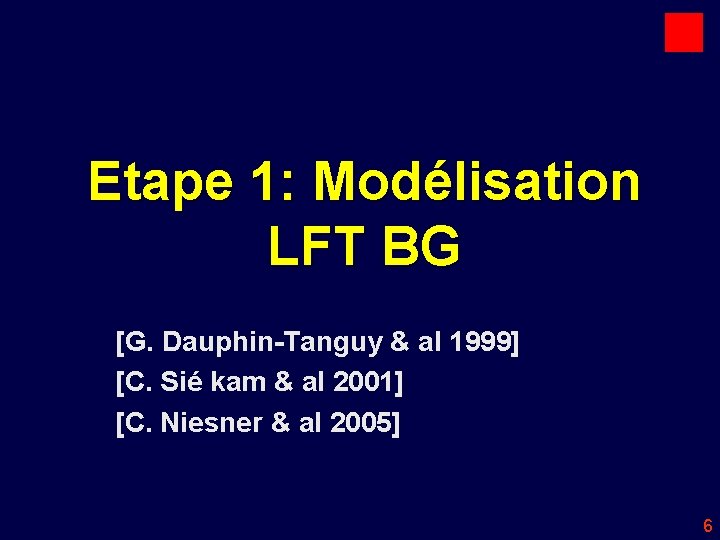 Etape 1: Modélisation LFT BG

[G. Dauphin-Tanguy & al 1999]
[C. Sié kam & al 2001]
[C. Niesner & al 2005]

6